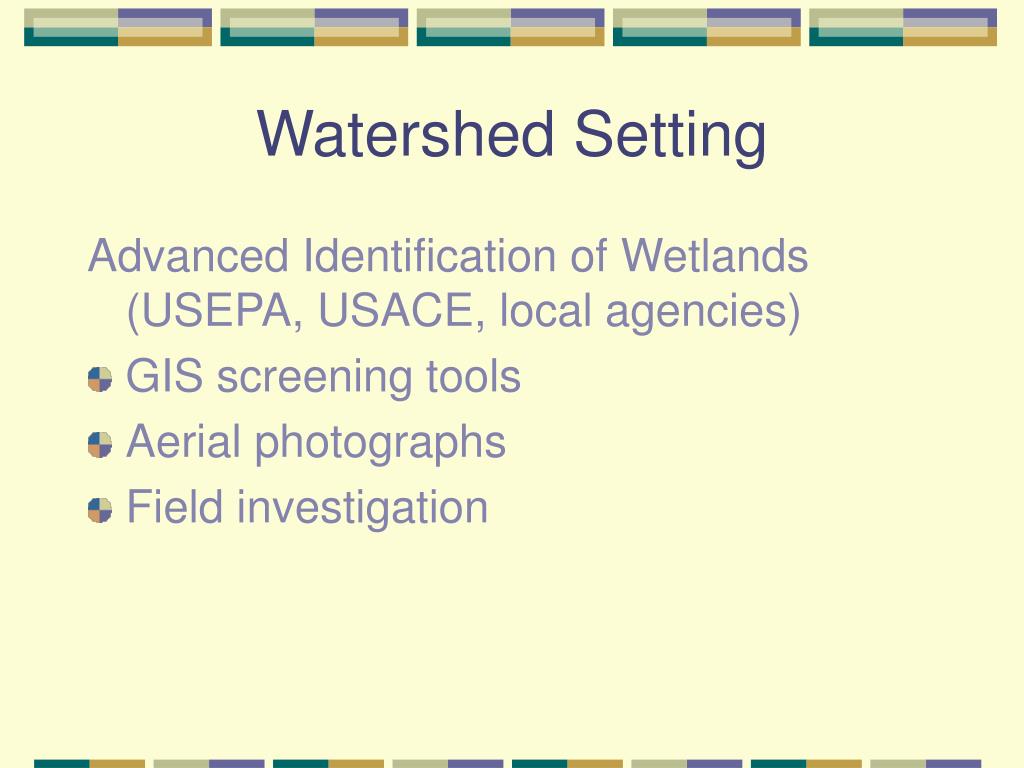 Watershed Setting

Advanced Identification of Wetlands (USEPA, USACE, local agencies)

GIS screening tools

Aerial photographs

Field investigation